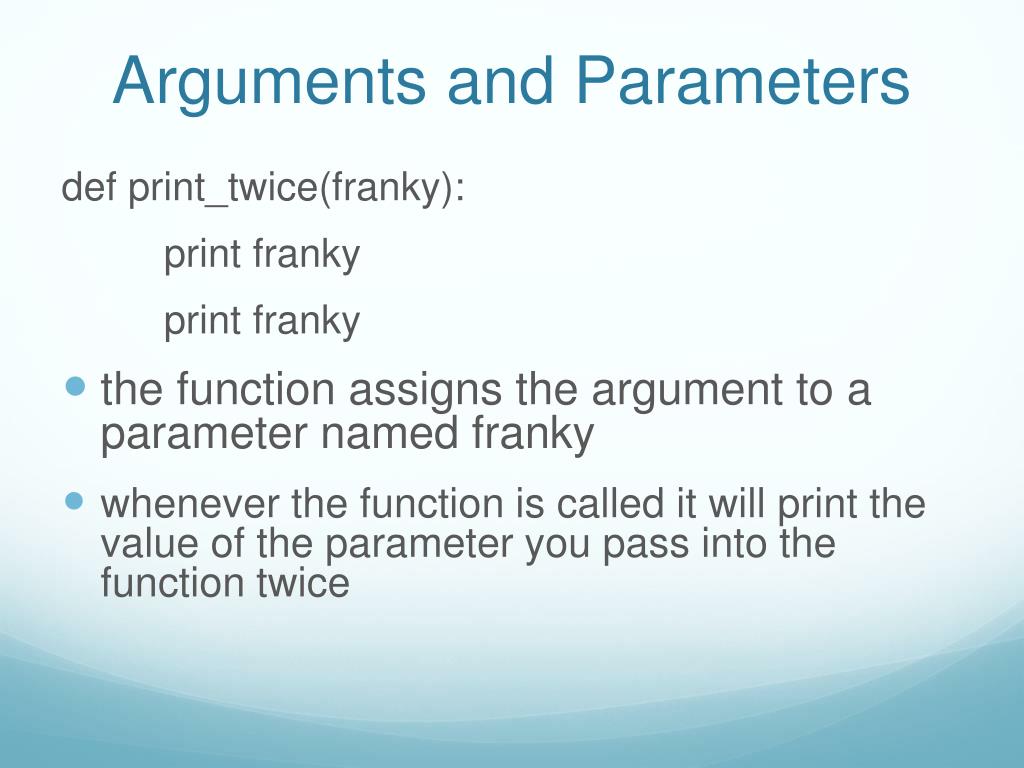 Arguments and Parameters

def print_twice(franky):

print franky

print franky

- the function assigns the argument to a parameter named franky
- whenever the function is called it will print the value of the parameter you pass into the function twice